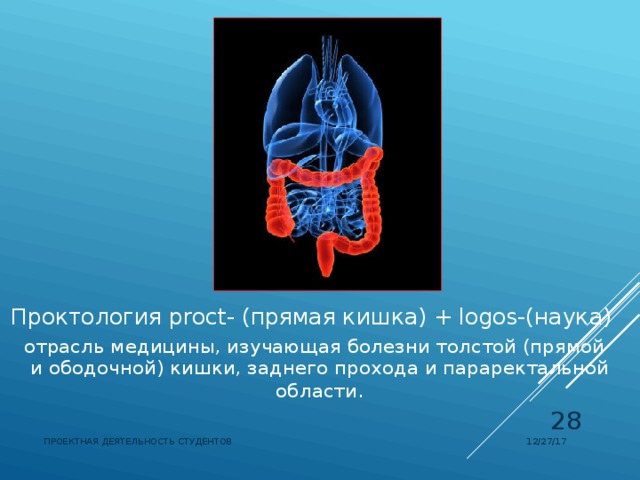 Проктология proct- (прямая кишка) + logos-(наука)

отрасль медицины, изучающая болезни толстой (прямой и ободочной) кишки, заднего прохода и параректальной области.

28

ПРОЕКТНАЯ ДЕЯТЕЛЬНОСТЬ СТУДЕНТОВ

12/27/17